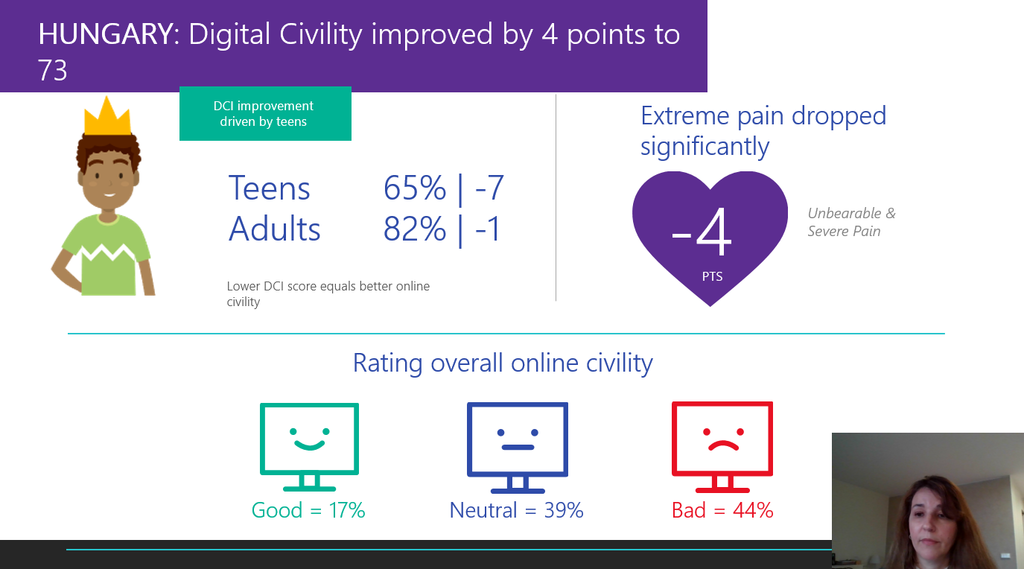 HUNGARY: Digital Civility improved by 4 points to 73

DCI improvement driven by teens

Teens 65% | -7
Adults 82% | -1

Lower DCI score equals better online civility

Extreme pain dropped significantly

-4
PTS

Unbearable & Severe Pain

Rating overall online civility

Good = 17%

Neutral = 39%

Bad = 44%